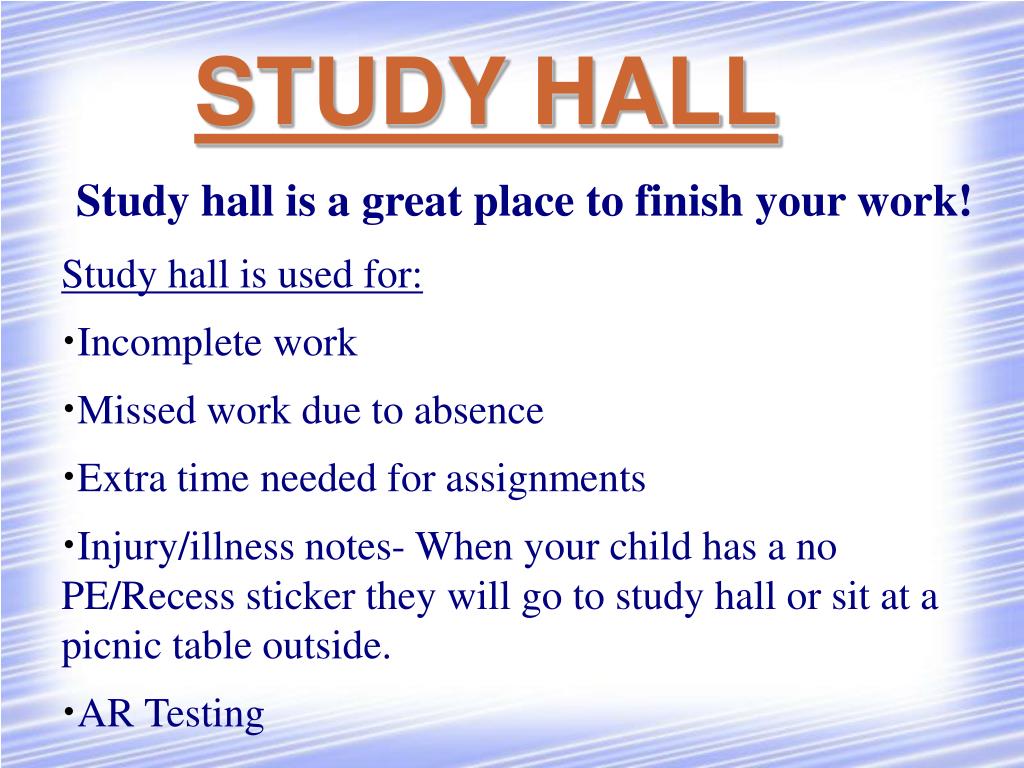 STUDY HALL

Study hall is a great place to finish your work!

Study hall is used for:

•Incomplete work

•Missed work due to absence

•Extra time needed for assignments

•Injury/illness notes- When your child has a no PE/Recess sticker they will go to study hall or sit at a picnic table outside.

•AR Testing